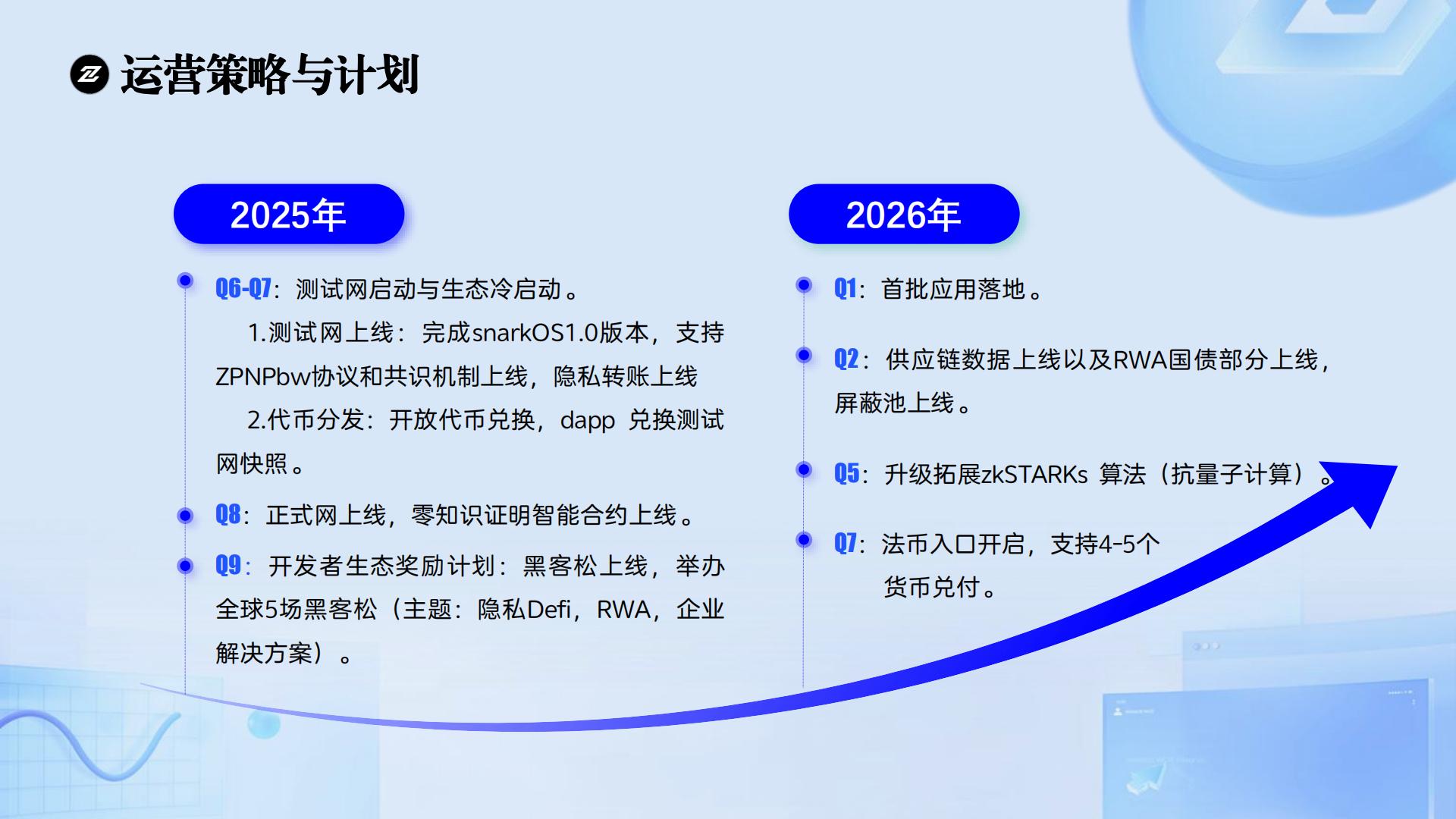 运营策略与计划

2025年

Q6-Q7：测试网启动与生态冷启动。

1.测试网上线：完成snarkOS1.0版本，支持ZPNPbw协议和共识机制上线，隐私转账上线

2.代币分发：开放代币兑换，dapp 兑换测试网快照。

Q8：正式网上线，零知识证明智能合约上线。

Q9：开发者生态奖励计划：黑客松上线，举办全球5场黑客松（主题：隐私Defi，RWA，企业解决方案）。

2026年

Q1：首批应用落地。

Q2：供应链数据上线以及RWA国债部分上线，屏蔽池上线。

Q5：升级拓展zkSTARKs 算法（抗量子计算）。

Q7：法币入口开启，支持4-5个货币兑付。